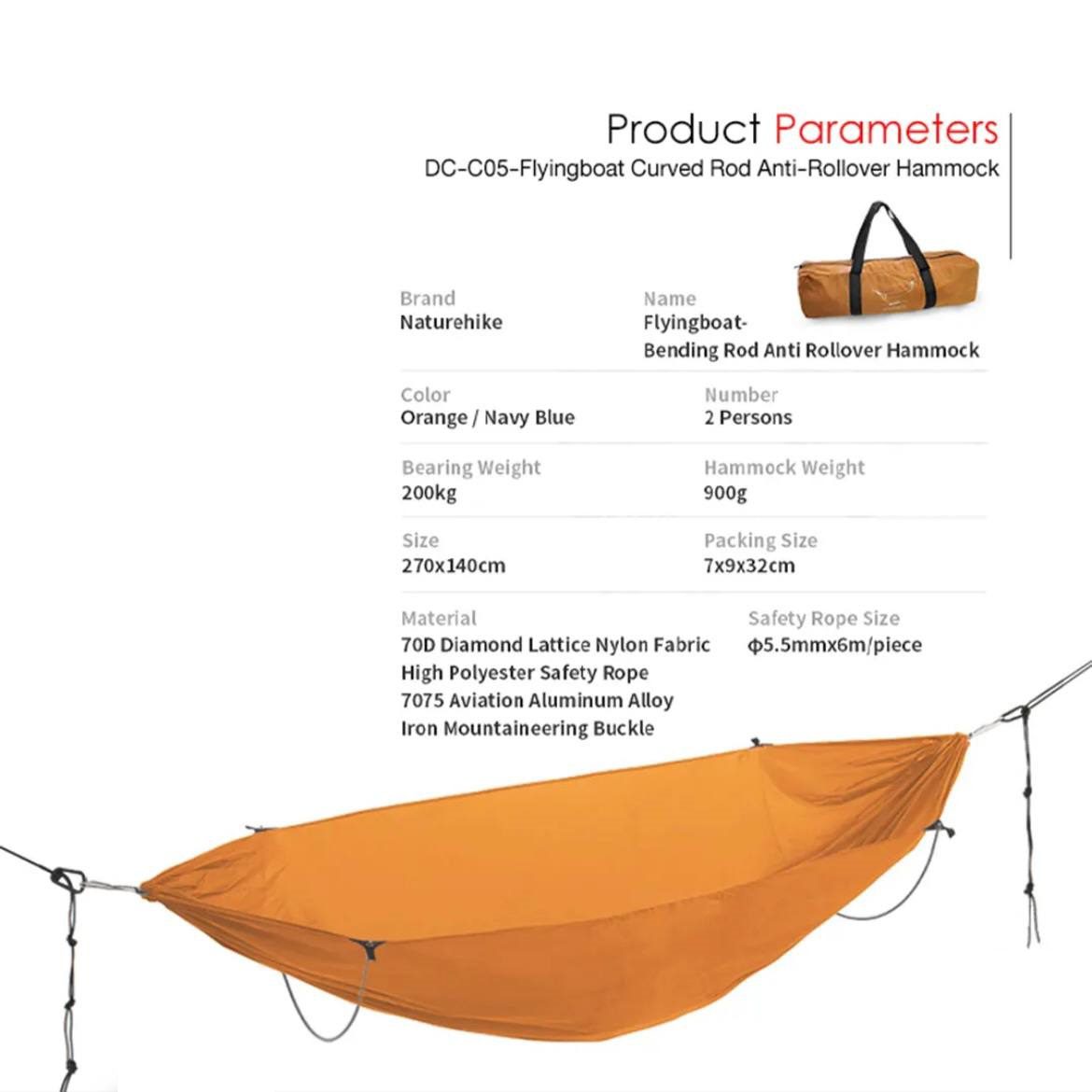 Product Parameters
DC-C05-Flyingboat Curved Rod Anti-Rollover Hammock

Brand
Naturehike

Name
Flyingboat-
Bending Rod Anti Rollover Hammock

Color
Orange / Navy Blue

Number
2 Persons

Bearing Weight
200kg

Hammock Weight
900g

Size
270x140cm

Packing Size
7x9x32cm

Material
70D Diamond Lattice Nylon Fabric
High Polyester Safety Rope
7075 Aviation Aluminum Alloy
Iron Mountaineering Buckle

Safety Rope Size
φ5.5mmx6m/piece